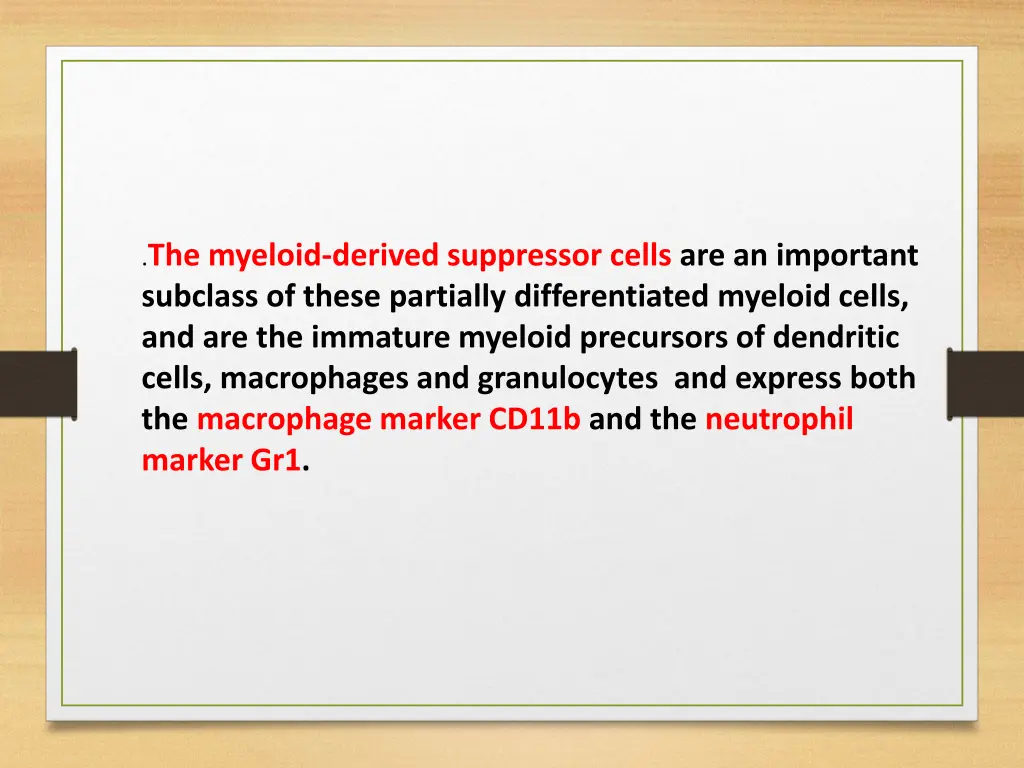 .The myeloid-derived suppressor cells are an important subclass of these partially differentiated myeloid cells, and are the immature myeloid precursors of dendritic cells, macrophages and granulocytes and express both the macrophage marker CD11b and the neutrophil marker Gr1.